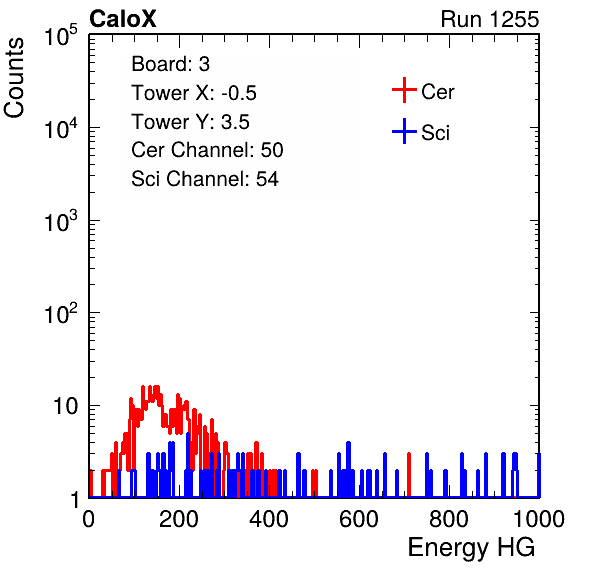 CaloX

Run 1255

Counts

$10^5$

$10^4$

$10^3$

$10^2$

10

1

Board: 3
Tower X: -0.5
Tower Y: 3.5
Cer Channel: 50
Sci Channel: 54

Cer

Sci

0

200

400

600

800

1000

Energy HG